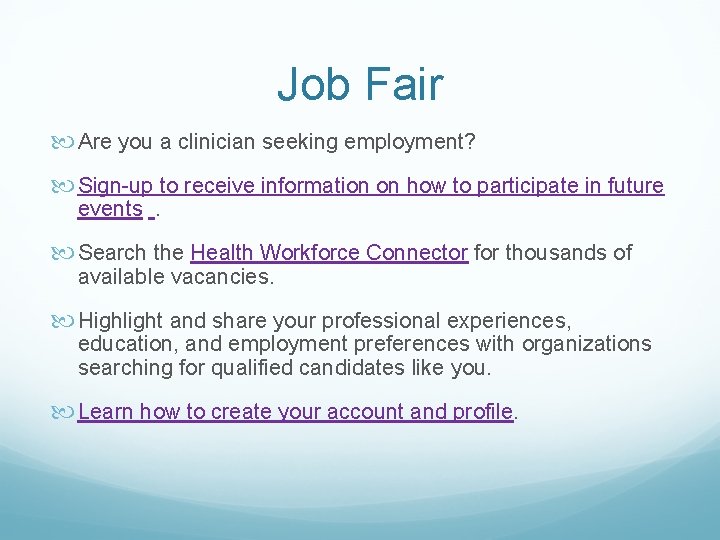 Job Fair

Are you a clinician seeking employment?

Sign-up to receive information on how to participate in future events .

Search the Health Workforce Connector for thousands of available vacancies.

Highlight and share your professional experiences, education, and employment preferences with organizations searching for qualified candidates like you.

Learn how to create your account and profile.